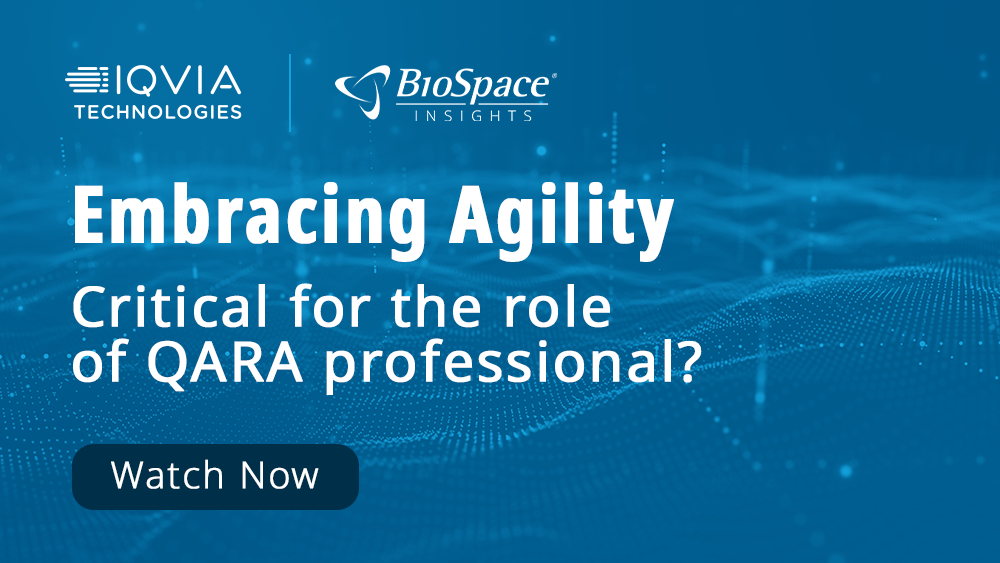 IQVIA TECHNOLOGIES

BioSpace® INSIGHTS

Embracing Agility

Critical for the role of QARA professional?

Watch Now